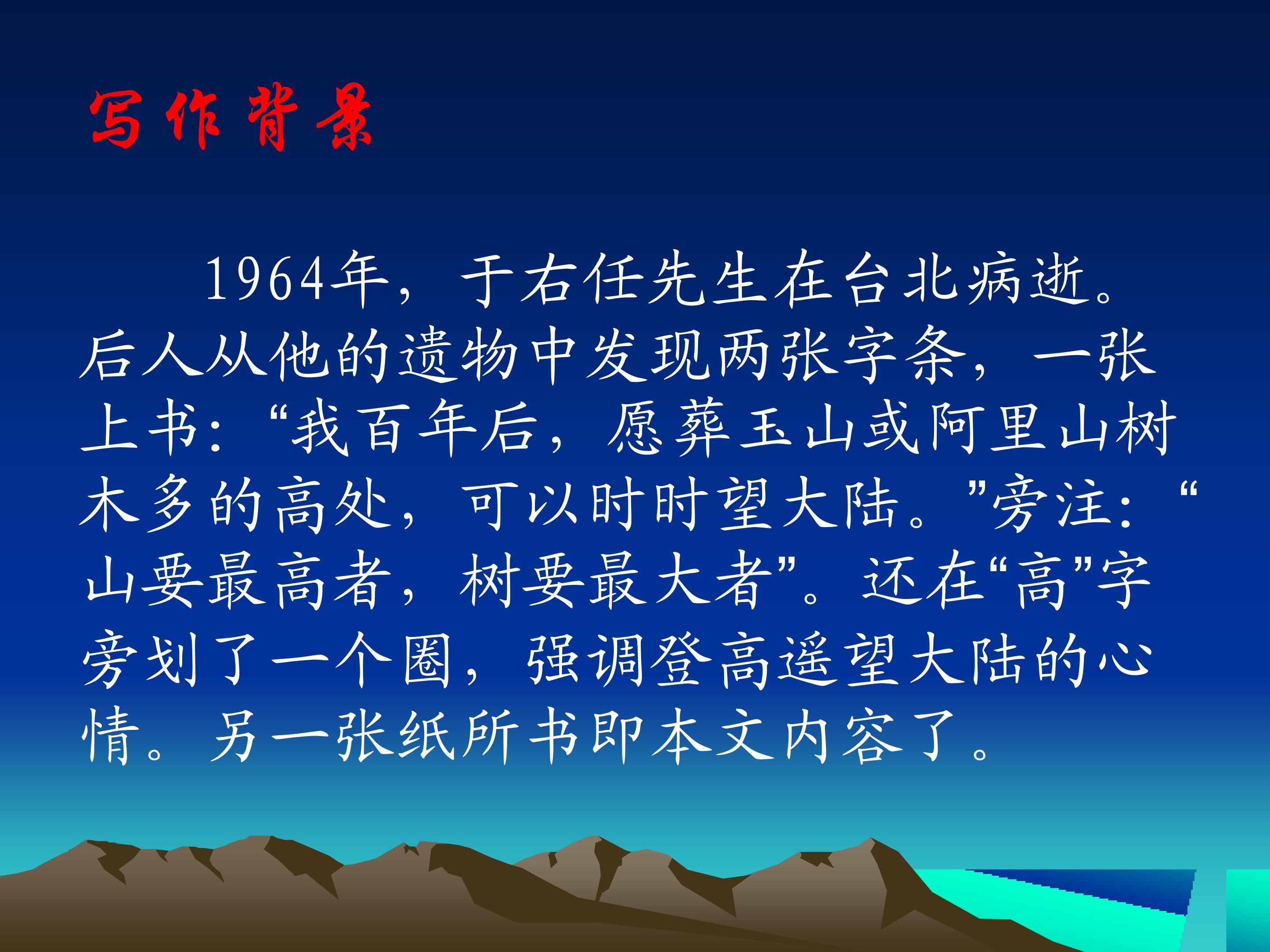 写作背景

1964年，于右任先生在台北病逝。后人从他的遗物中发现两张字条，一张上书：“我百年后，愿葬玉山或阿里山树木多的高处，可以时时望大陆。”旁注：“山要最高者，树要最大者”。还在“高”字旁划了一个圈，强调登高遥望大陆的心情。另一张纸所书即本文内容了。